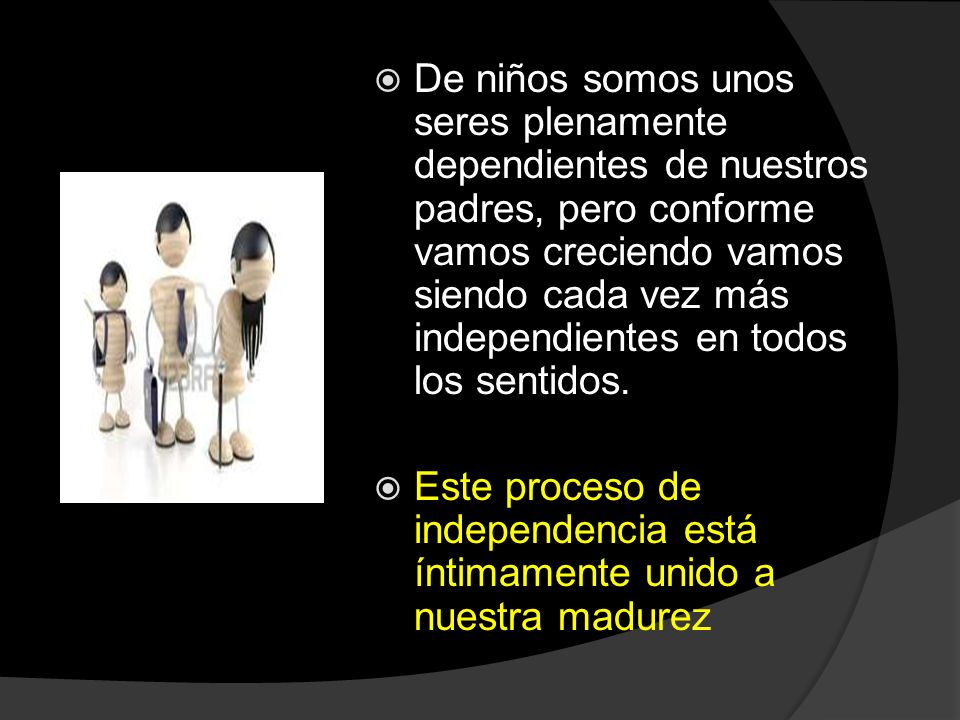 De niños somos unos seres plenamente dependientes de nuestros padres, pero conforme vamos creciendo vamos siendo cada vez más independientes en todos los sentidos.

Este proceso de independencia está íntimamente unido a nuestra madurez